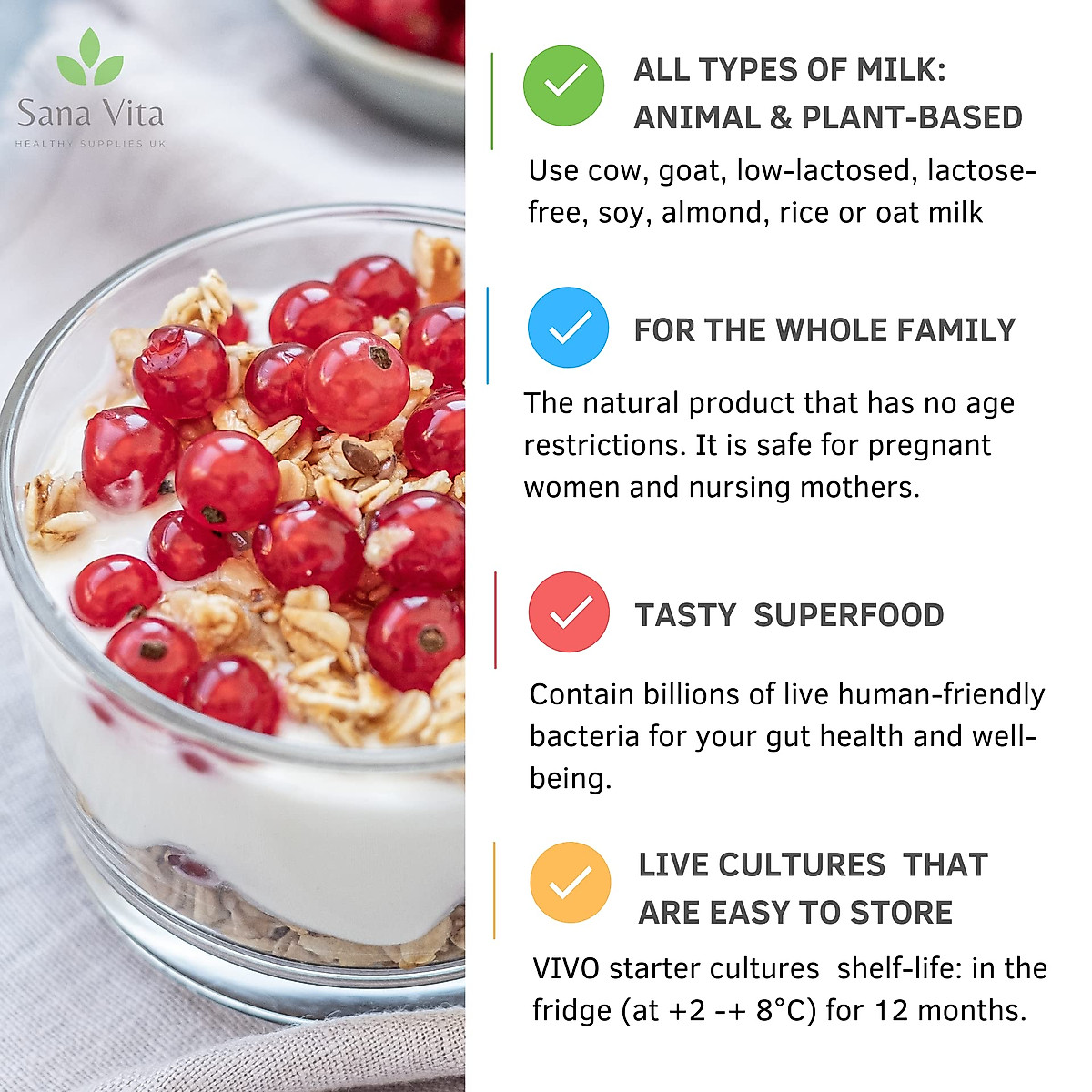 Sana Vita
HEALTHY SUPPLIES UK

ALL TYPES OF MILK: ANIMAL & PLANT-BASED

Use cow, goat, low-lactosed, lactose-free, soy, almond, rice or oat milk

FOR THE WHOLE FAMILY

The natural product that has no age restrictions. It is safe for pregnant women and nursing mothers.

TASTY SUPERFOOD

Contain billions of live human-friendly bacteria for your gut health and well-being.

LIVE CULTURES THAT ARE EASY TO STORE

VIVO starter cultures shelf-life: in the fridge (at +2 -+ 8°C) for 12 months.